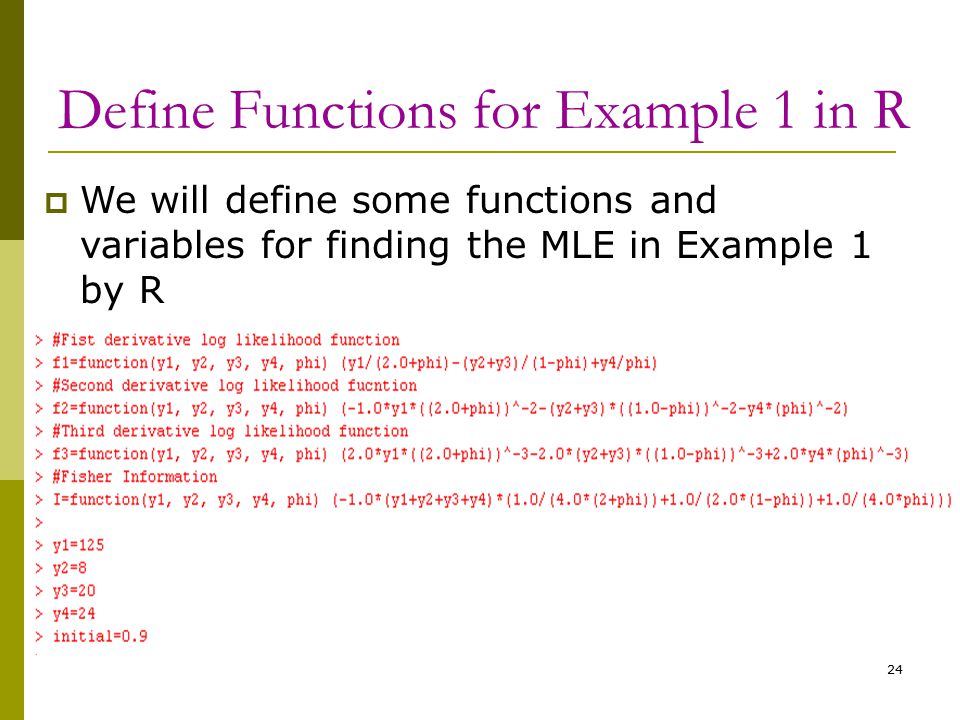 Define Functions for Example 1 in R

We will define some functions and variables for finding the MLE in Example 1 by R

> #Fist derivative log likelihood function
> f1=function(y1, y2, y3, y4, phi) (y1/(2.0+phi)-(y2+y3)/(1-phi)+y4/phi)
> #Second derivative log likelihood fucntion
> f2=function(y1, y2, y3, y4, phi) (-1.0*y1*((2.0+phi))^-2-(y2+y3)*((1.0-phi))^-2-y4*(phi)^-2)
> #Third derivative log likelihood function
> f3=function(y1, y2, y3, y4, phi) (2.0*y1*((2.0+phi))^-3-2.0*(y2+y3)*((1.0-phi))^-3+2.0*y4*(phi)^-3)
> #Fisher Information
> I=function(y1, y2, y3, y4, phi) (-1.0*(y1+y2+y3+y4)*(1.0/(4.0*(2+phi))+1.0/(2.0*(1-phi))+1.0/(4.0*phi)))
>
> y1=125
> y2=8
> y3=20
> y4=24
> initial=0.9

24